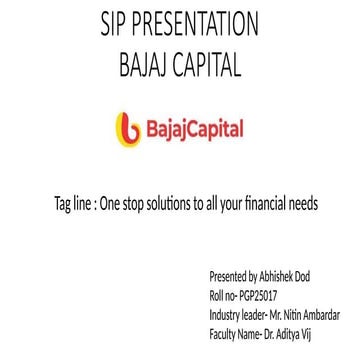 SIP PRESENTATION
BAJAJ CAPITAL

BajajCapital

Tag line : One stop solutions to all your financial needs

Presented by Abhishek Dod
Roll no- PGP25017
Industry leader- Mr. Nitin Ambardar
Faculty Name- Dr. Aditya Vij